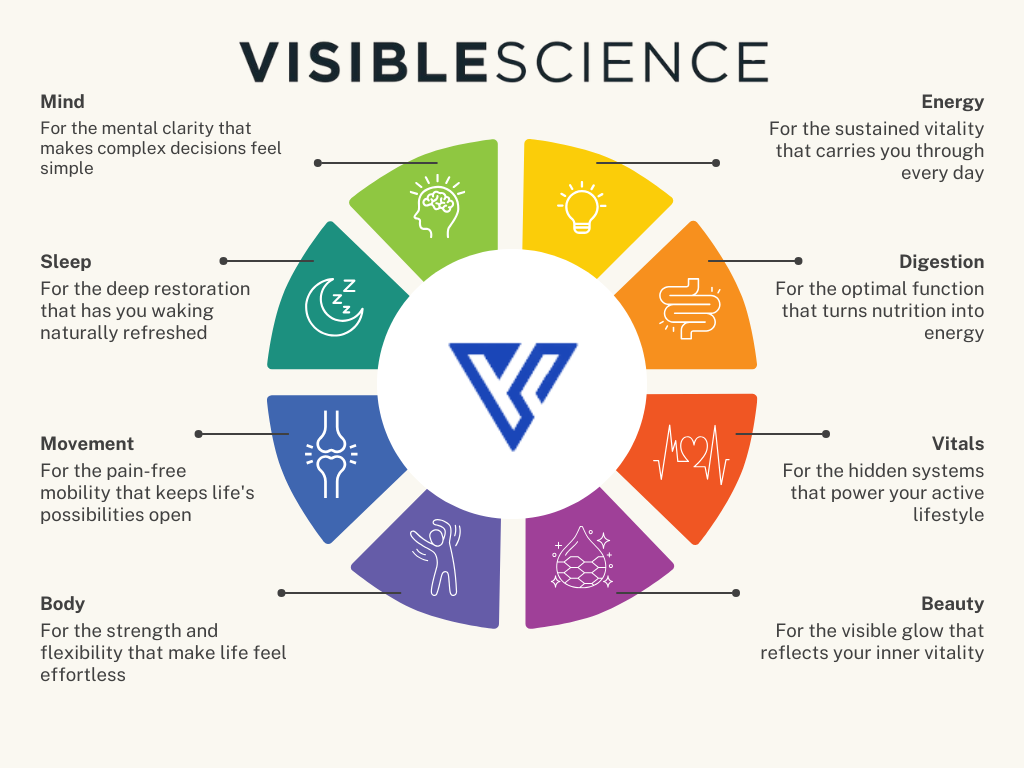 VISIBLESCIENCE

Mind
For the mental clarity that makes complex decisions feel simple

Sleep
For the deep restoration that has you waking naturally refreshed

Movement
For the pain-free mobility that keeps life's possibilities open

Body
For the strength and flexibility that make life feel effortless

Energy
For the sustained vitality that carries you through every day

Digestion
For the optimal function that turns nutrition into energy

Vitals
For the hidden systems that power your active lifestyle

Beauty
For the visible glow that reflects your inner vitality